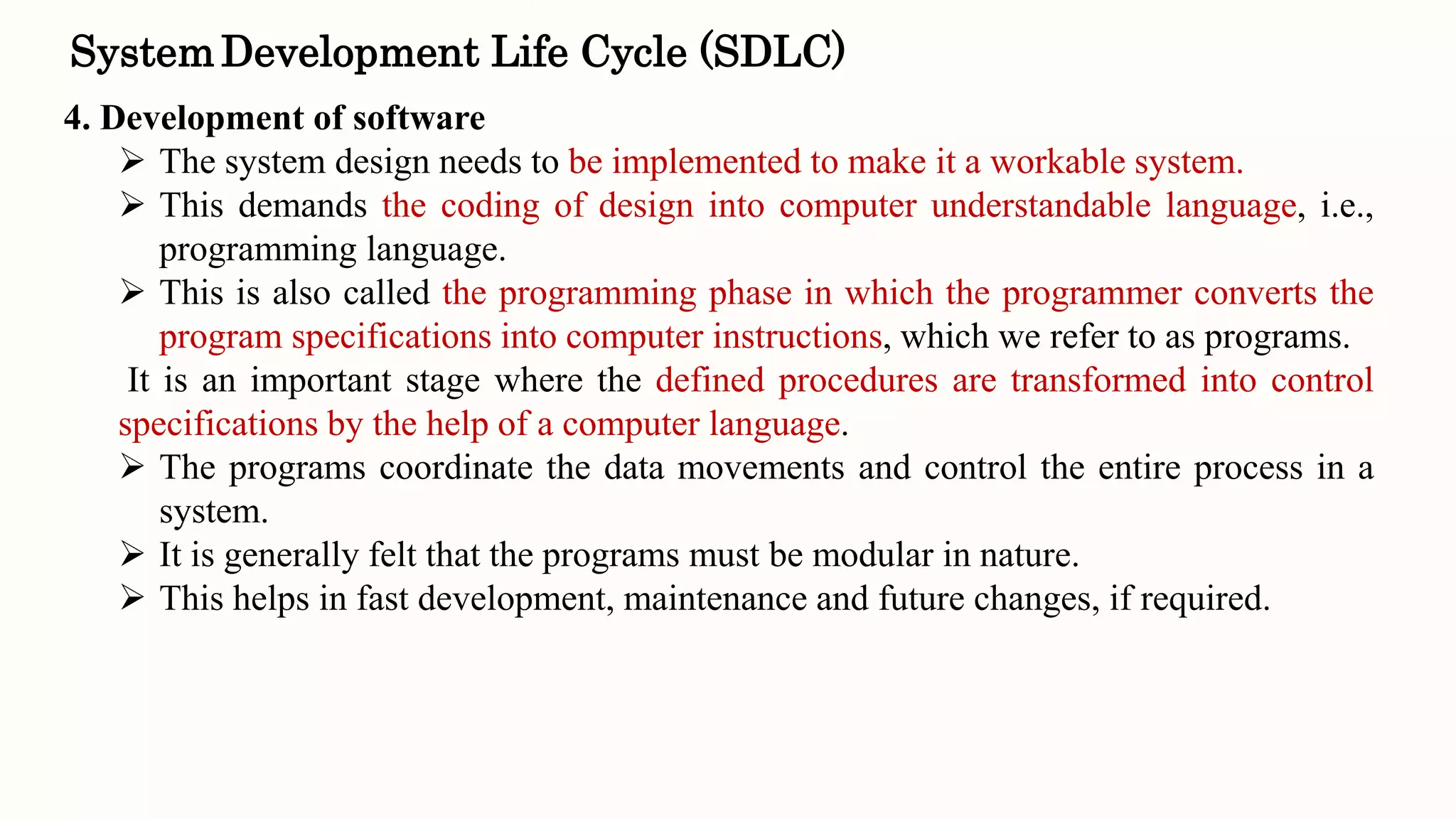 System Development Life Cycle (SDLC)

4. Development of software

➢ The system design needs to be implemented to make it a workable system.

➢ This demands the coding of design into computer understandable language, i.e., programming language.

➢ This is also called the programming phase in which the programmer converts the program specifications into computer instructions, which we refer to as programs.

It is an important stage where the defined procedures are transformed into control specifications by the help of a computer language.

➢ The programs coordinate the data movements and control the entire process in a system.

➢ It is generally felt that the programs must be modular in nature.

➢ This helps in fast development, maintenance and future changes, if required.